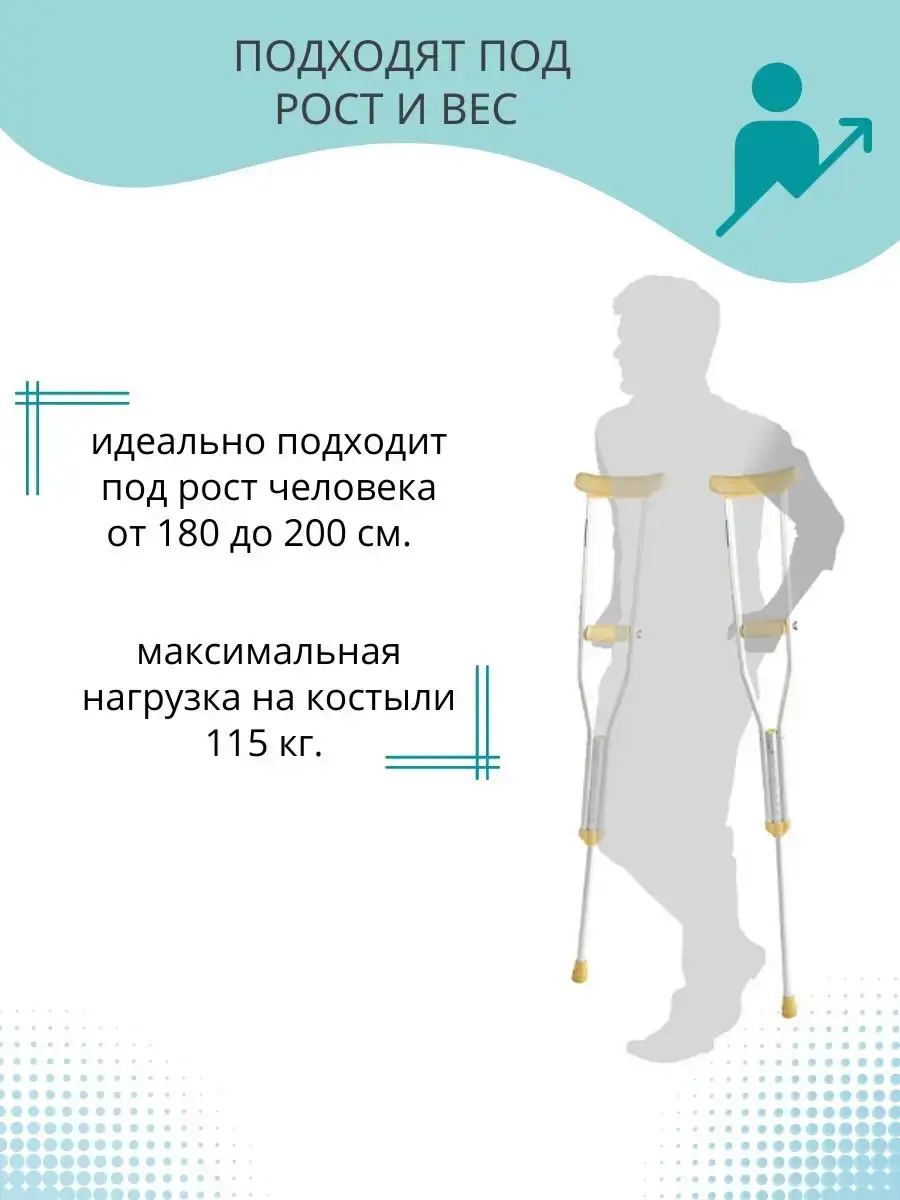 ПОДХОДЯТ ПОД РОСТ И ВЕС

идеально подходит под рост человека от 180 до 200 см.

максимальная нагрузка на костыли 115 кг.